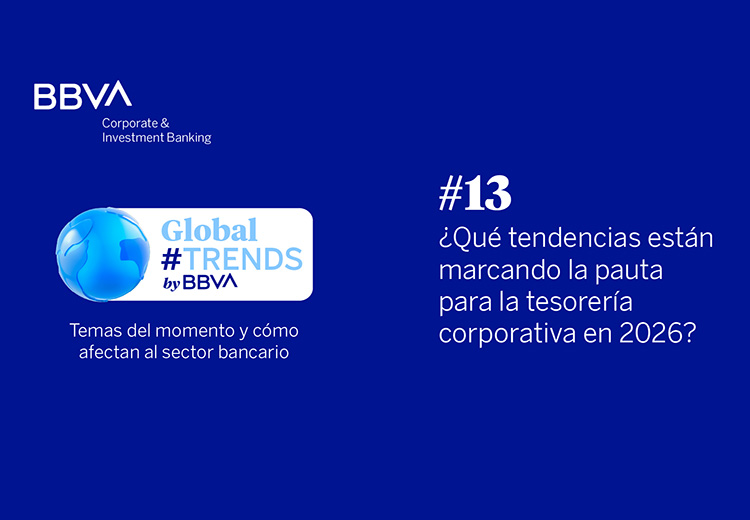 BBVA
Corporate & Investment Banking

Global
#TRENDS
by BBVA

Temas del momento y cómo afectan al sector bancario

#13
¿Qué tendencias están marcando la pauta para la tesorería corporativa en 2026?